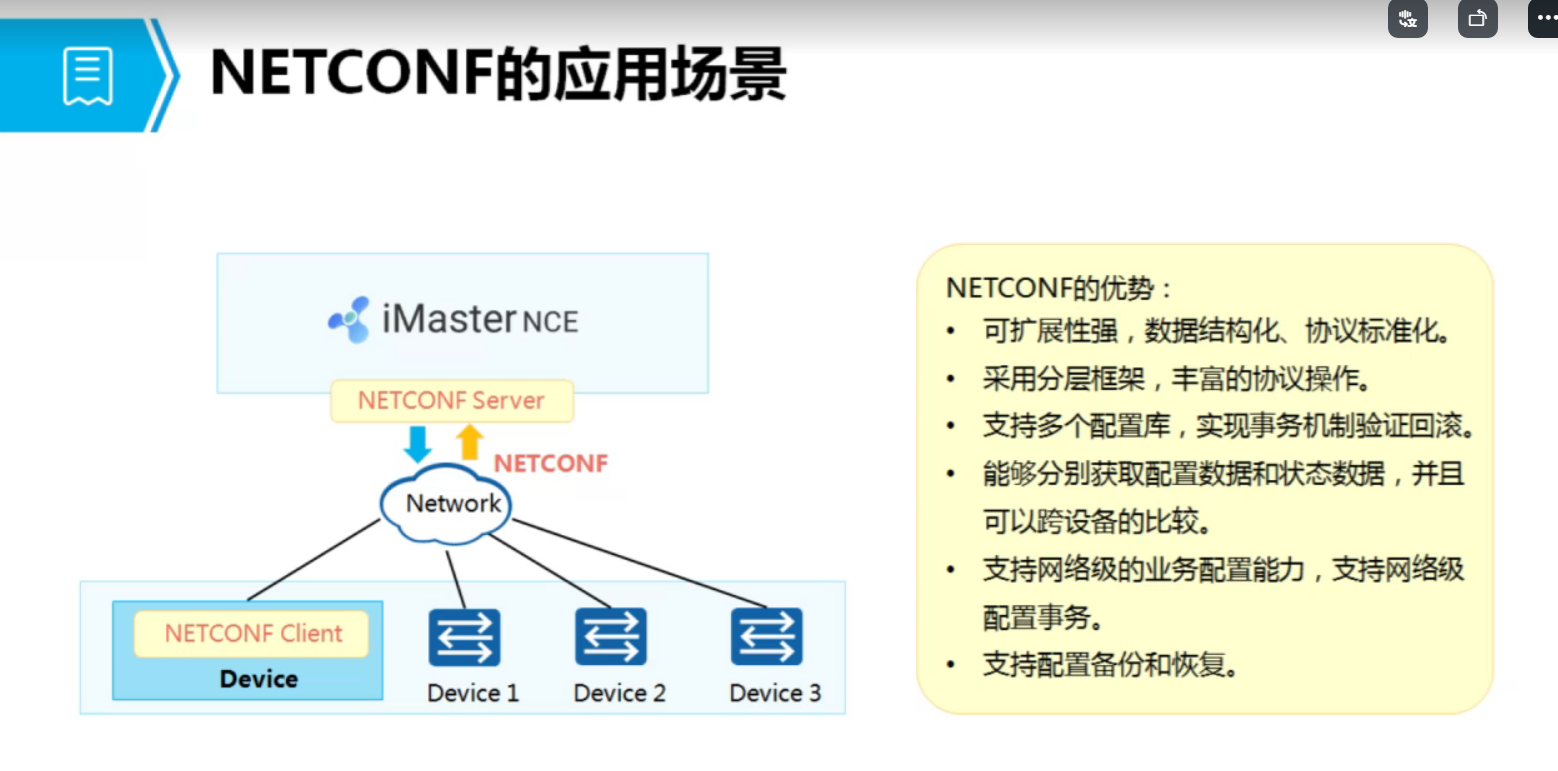 NETCONF的应用场景

iMaster NCE

NETCONF Server

NETCONF

Network

NETCONF Client

Device

Device 1

Device 2

Device 3

NETCONF的优势：
• 可扩展性强，数据结构化、协议标准化。
• 采用分层框架，丰富的协议操作。
• 支持多个配置库，实现事务机制验证回滚。
• 能够分别获取配置数据和状态数据，并且可以跨设备的比较。
• 支持网络级的业务配置能力，支持网络级配置事务。
• 支持配置备份和恢复。